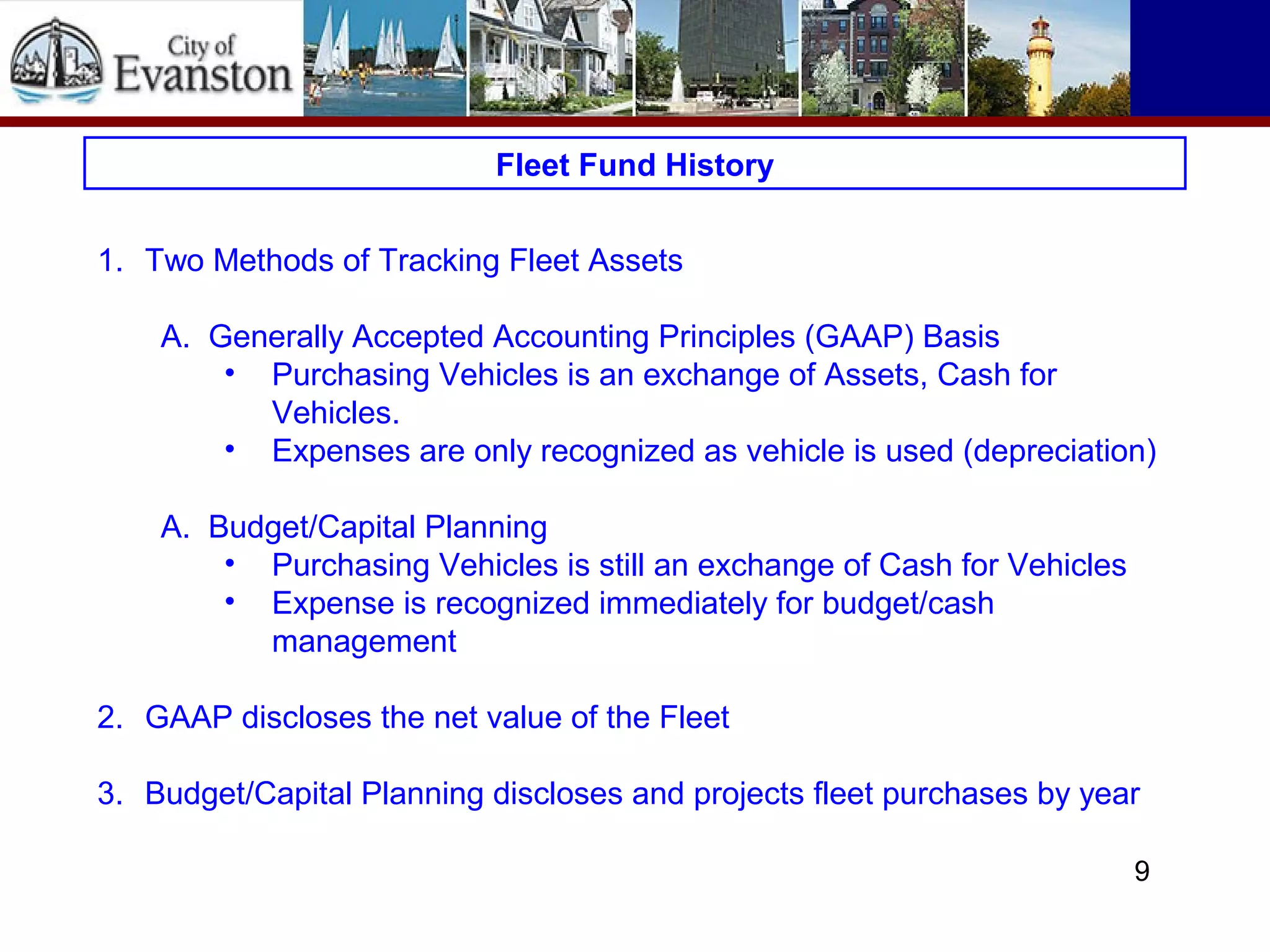 City of Evanston

Fleet Fund History

1. Two Methods of Tracking Fleet Assets

A. Generally Accepted Accounting Principles (GAAP) Basis
• Purchasing Vehicles is an exchange of Assets, Cash for Vehicles.
• Expenses are only recognized as vehicle is used (depreciation)

A. Budget/Capital Planning
• Purchasing Vehicles is still an exchange of Cash for Vehicles
• Expense is recognized immediately for budget/cash management

2. GAAP discloses the net value of the Fleet

3. Budget/Capital Planning discloses and projects fleet purchases by year

9